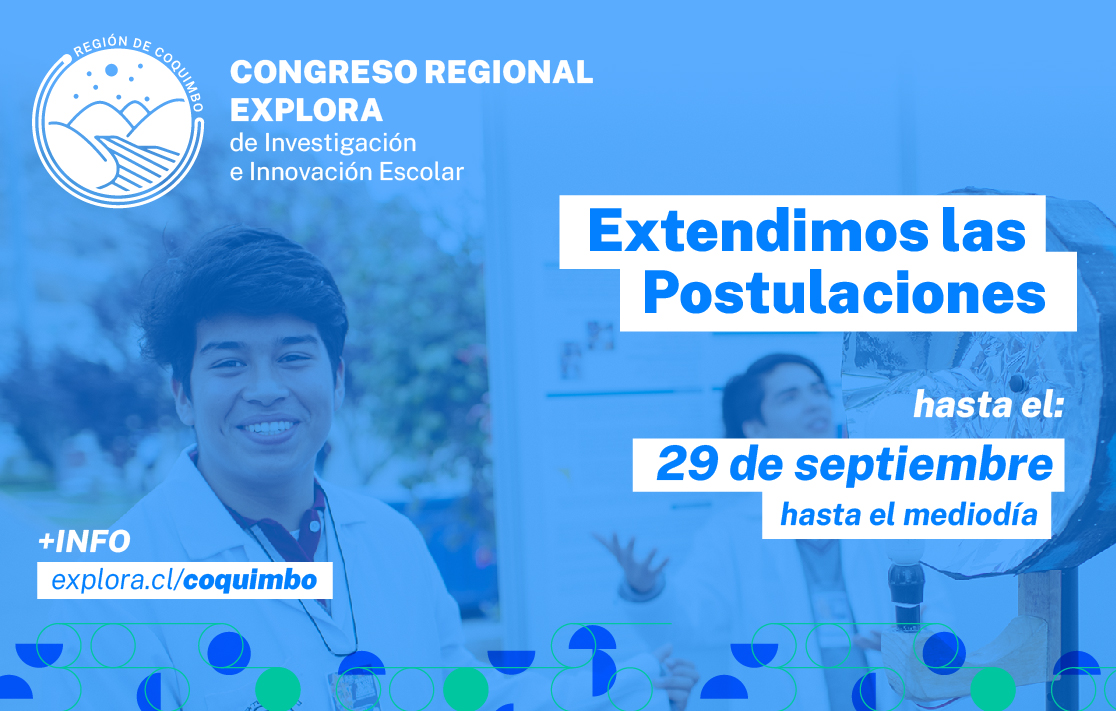 REGIÓN DE COQUIMBO

CONGRESO REGIONAL EXPLORA
de Investigación
e Innovación Escolar

Extendimos las Postulaciones

hasta el:
29 de septiembre
hasta el mediodía

+INFO
explora.cl/coquimbo